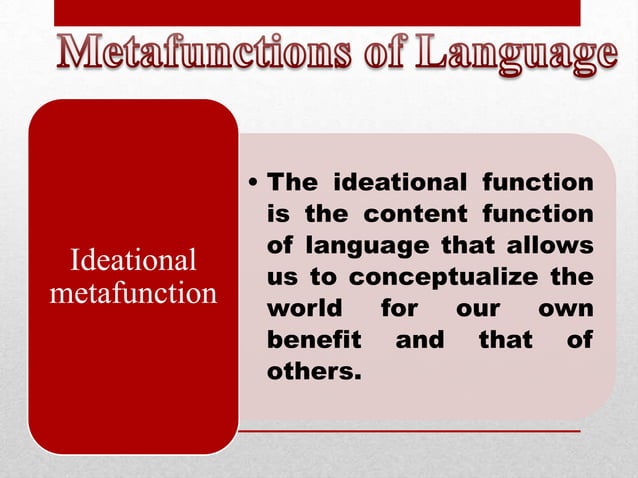 Metafunctions of Language

Ideational metafunction

• The ideational function is the content function of language that allows us to conceptualize the world for our own benefit and that of others.